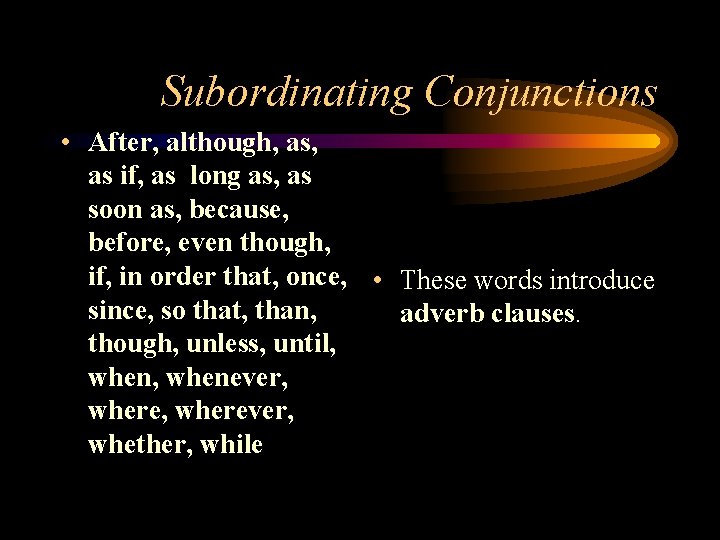 Subordinating Conjunctions

• After, although, as, as if, as long as, as soon as, because, before, even though, if, in order that, once, since, so that, than, though, unless, until, when, whenever, where, wherever, whether, while

• These words introduce adverb clauses.